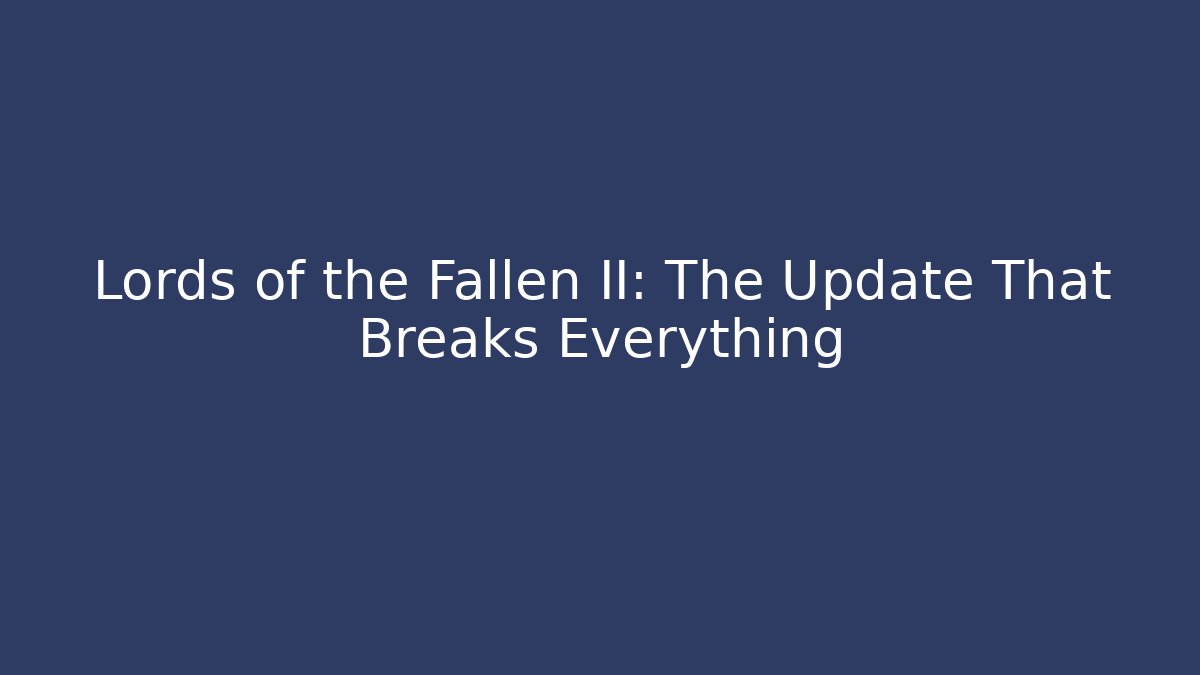 Lords of the Fallen II: The Update That Breaks Everything